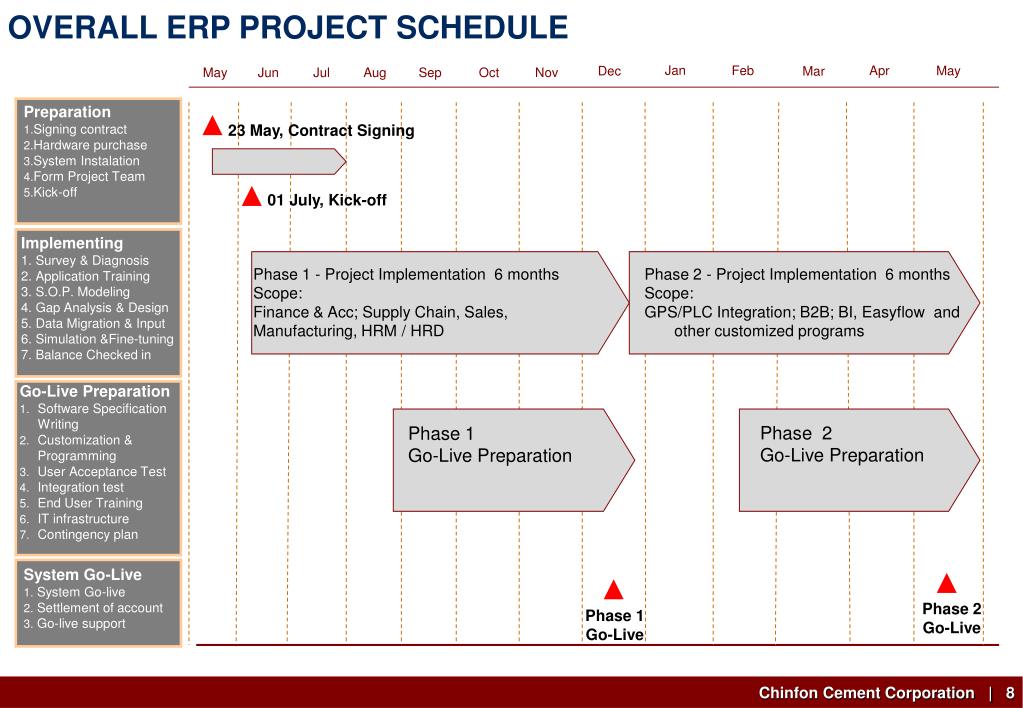 OVERALL ERP PROJECT SCHEDULE

May Jun Jul Aug Sep Oct Nov Dec Jan Feb Mar Apr May

Preparation
1.Signing contract
2.Hardware purchase
3.System Instalation
4.Form Project Team
5.Kick-off

23 May, Contract Signing

01 July, Kick-off

Implementing
1. Survey & Diagnosis
2. Application Training
3. S.O.P. Modeling
4. Gap Analysis & Design
5. Data Migration & Input
6. Simulation &Fine-tuning
7. Balance Checked in

Phase 1 - Project Implementation 6 months
Scope:
Finance & Acc; Supply Chain, Sales, Manufacturing, HRM / HRD

Phase 2 - Project Implementation 6 months
Scope:
GPS/PLC Integration; B2B; BI, Easyflow and other customized programs

Go-Live Preparation
1. Software Specification Writing
2. Customization & Programming
3. User Acceptance Test
4. Integration test
5. End User Training
6. IT infrastructure
7. Contingency plan

Phase 1
Go-Live Preparation

Phase 2
Go-Live Preparation

System Go-Live
1. System Go-live
2. Settlement of account
3. Go-live support

Phase 1
Go-Live

Phase 2
Go-Live

Chinfon Cement Corporation | 8